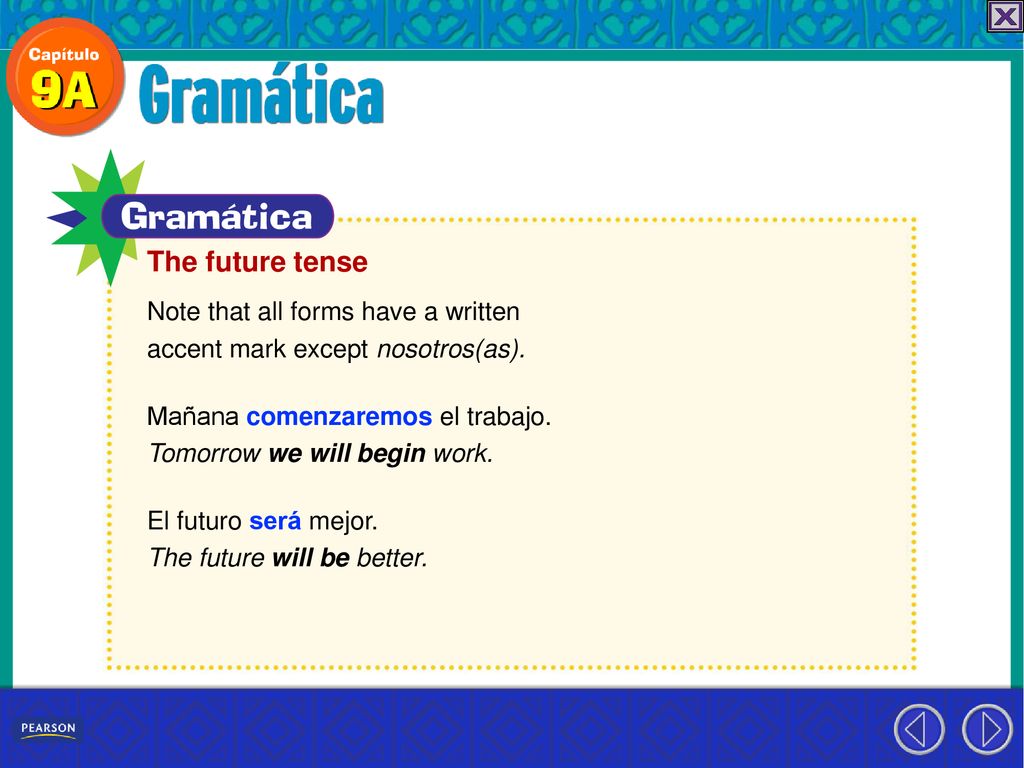 Capítulo
9A
Gramática

Gramática

The future tense

Note that all forms have a written accent mark except nosotros(as).

Mañana comenzaremos el trabajo.
Tomorrow we will begin work.

El futuro será mejor.
The future will be better.

PEARSON